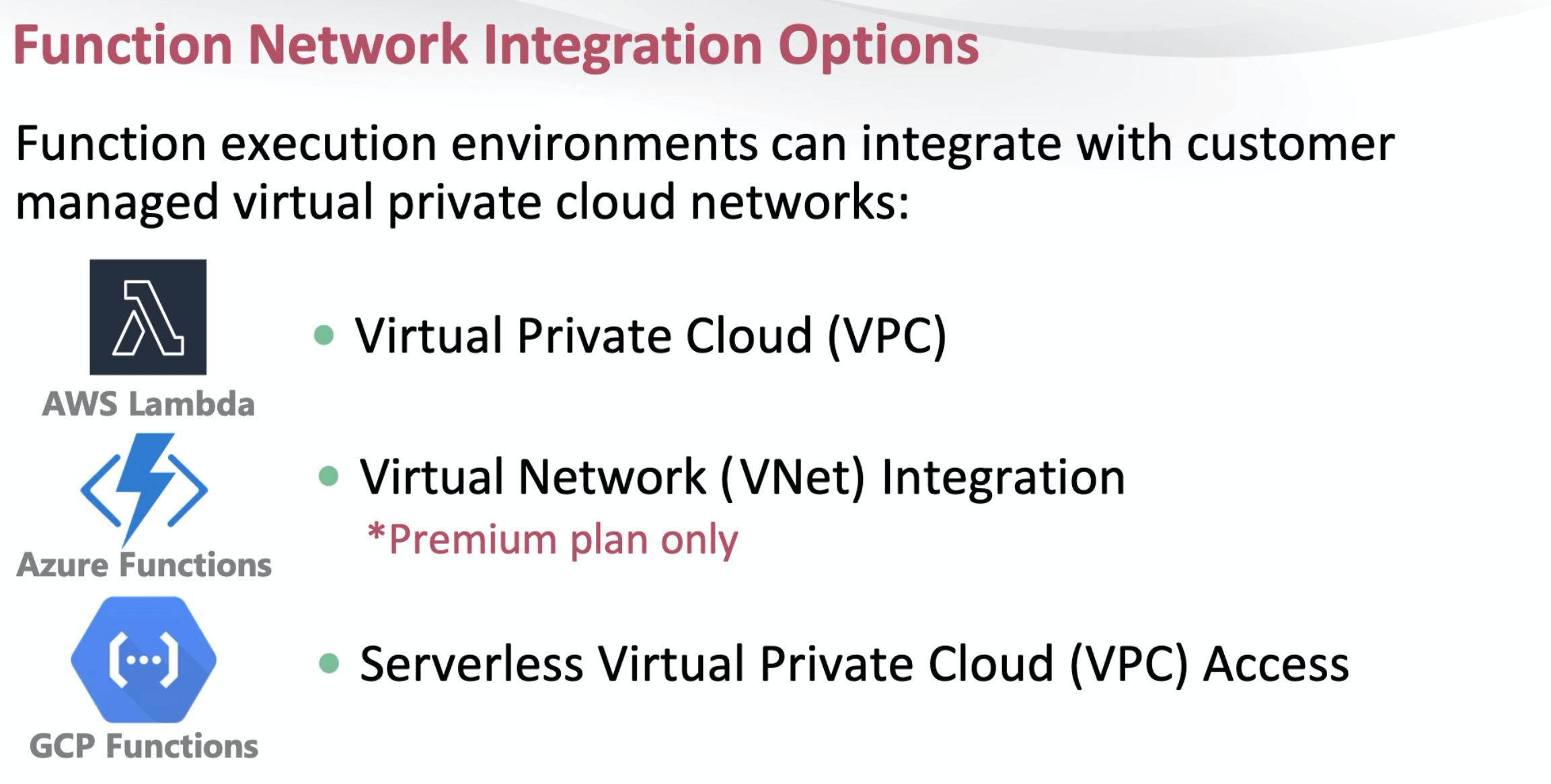 Function Network Integration Options

Function execution environments can integrate with customer managed virtual private cloud networks:

AWS Lambda

• Virtual Private Cloud (VPC)

Azure Functions

• Virtual Network (VNet) Integration
*Premium plan only

GCP Functions

• Serverless Virtual Private Cloud (VPC) Access